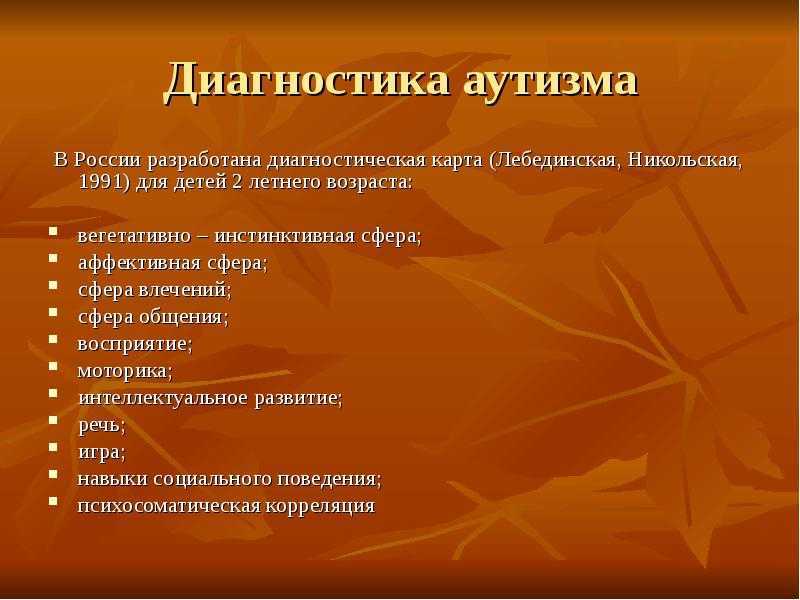 Диагностика аутизма

В России разработана диагностическая карта (Лебединская, Никольская, 1991) для детей 2 летнего возраста:

- вегетативно – инстинктивная сфера;
- аффективная сфера;
- сфера влечений;
- сфера общения;
- восприятие;
- моторика;
- интеллектуальное развитие;
- речь;
- игра;
- навыки социального поведения;
- психосоматическая корреляция